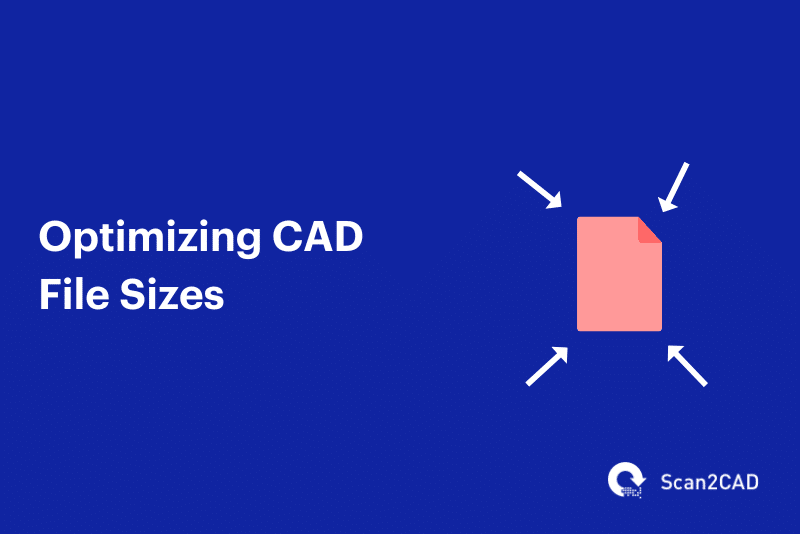 Optimizing CAD File Sizes

Scan2CAD